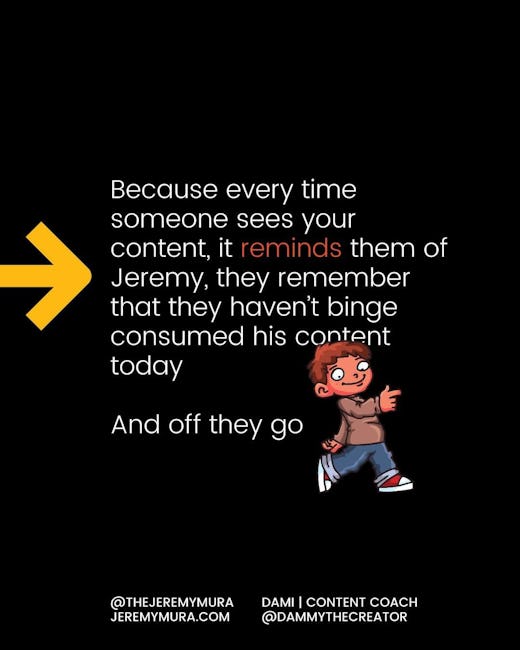 Because every time someone sees your content, it reminds them of Jeremy, they remember that they haven't binge consumed his content today

And off they go

@THEJEREMYMURA
JEREMYMURA.COM

DAMI | CONTENT COACH
@DAMMYTHECREATOR